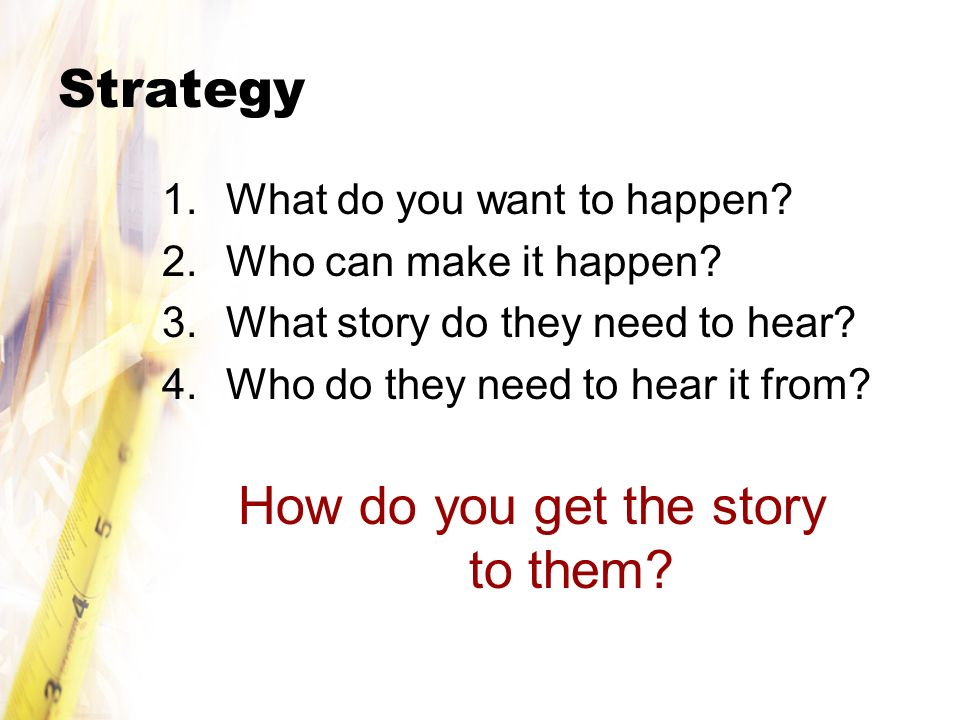 Strategy

1. What do you want to happen?
2. Who can make it happen?
3. What story do they need to hear?
4. Who do they need to hear it from?

How do you get the story to them?

5

4

3